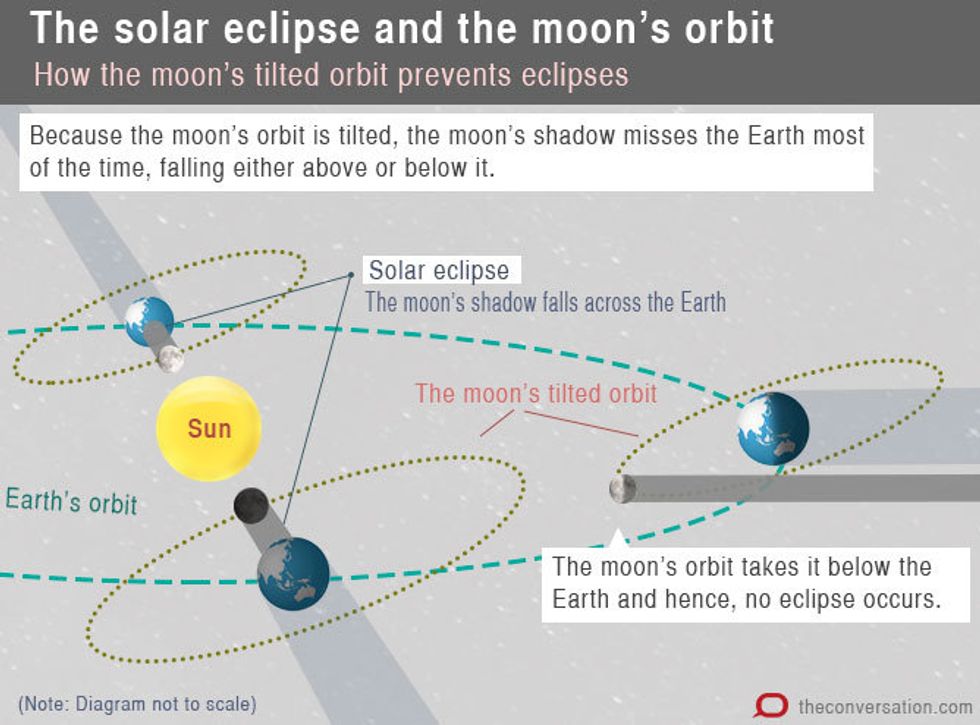 The solar eclipse and the moon's orbit
How the moon's tilted orbit prevents eclipses

Because the moon's orbit is tilted, the moon's shadow misses the Earth most of the time, falling either above or below it.

Solar eclipse
The moon's shadow falls across the Earth

The moon's tilted orbit

Sun

Earth's orbit

The moon's orbit takes it below the Earth and hence, no eclipse occurs.

(Note: Diagram not to scale)

theconversation.com